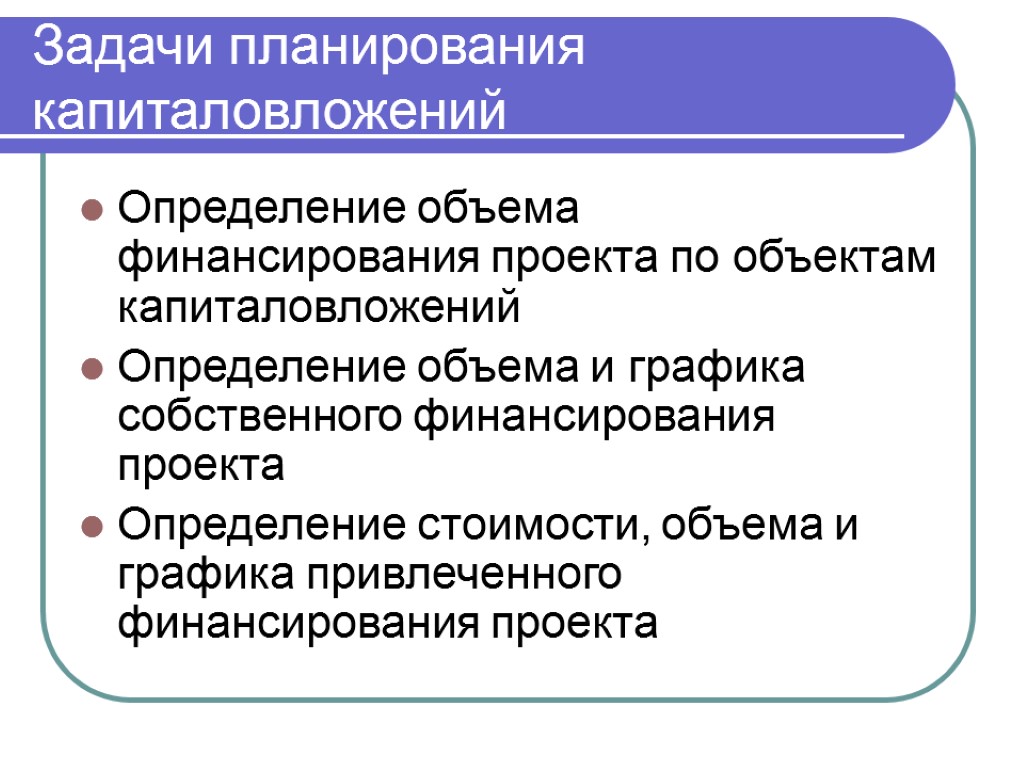 Задачи планирования капиталовложений

Определение объема финансирования проекта по объектам капиталовложений

Определение объема и графика собственного финансирования проекта

Определение стоимости, объема и графика привлеченного финансирования проекта